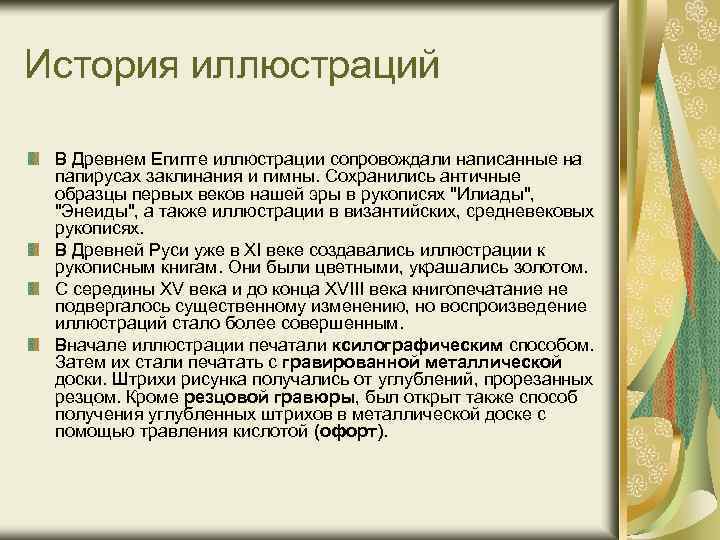 История иллюстраций

В Древнем Египте иллюстрации сопровождали написанные на папирусах заклинания и гимны. Сохранились античные образцы первых веков нашей эры в рукописях "Илиады", "Энеиды", а также иллюстрации в византийских, средневековых рукописях.

В Древней Руси уже в XI веке создавались иллюстрации к рукописным книгам. Они были цветными, украшались золотом.

С середины XV века и до конца XVIII века книгопечатание не подвергалось существенному изменению, но воспроизведение иллюстраций стало более совершенным.

Вначале иллюстрации печатали ксилографическим способом. Затем их стали печатать с гравированной металлической доски. Штрихи рисунка получались от углублений, прорезанных резцом. Кроме резцовой гравюры, был открыт также способ получения углубленных штрихов в металлической доске с помощью травления кислотой (офорт).